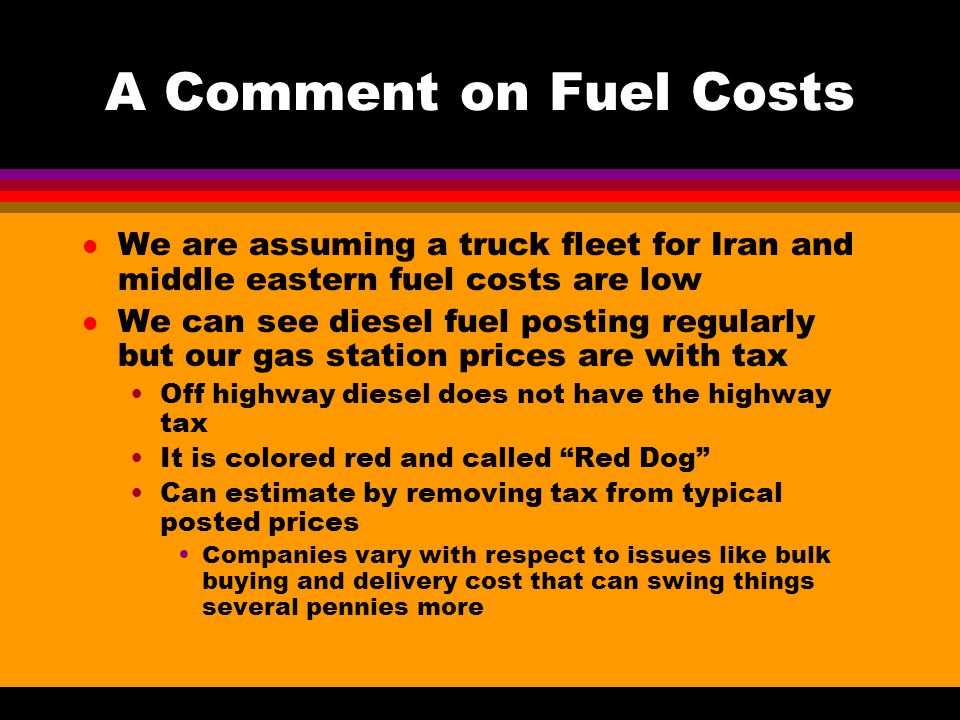 A Comment on Fuel Costs

- We are assuming a truck fleet for Iran and middle eastern fuel costs are low
- We can see diesel fuel posting regularly but our gas station prices are with tax
  - Off highway diesel does not have the highway tax
  - It is colored red and called “Red Dog”
  - Can estimate by removing tax from typical posted prices
    - Companies vary with respect to issues like bulk buying and delivery cost that can swing things several pennies more